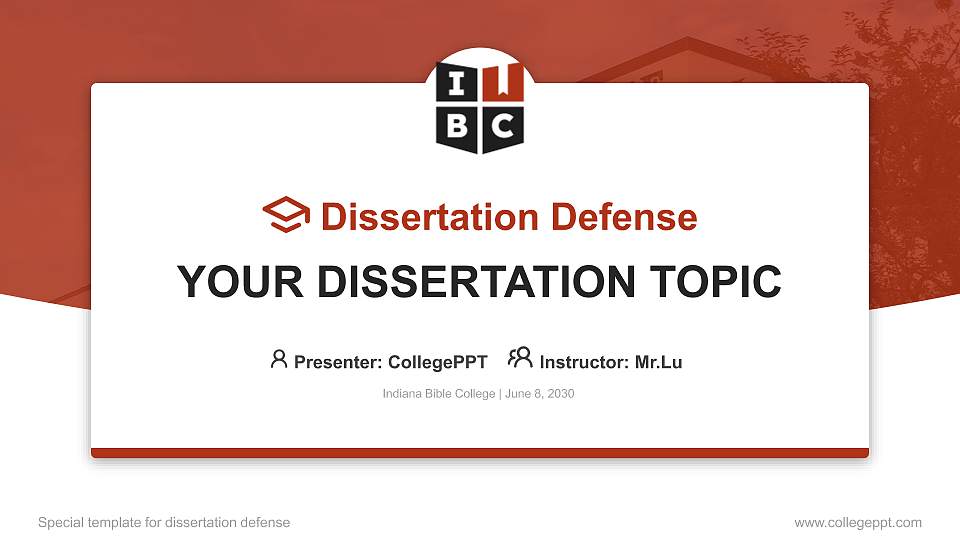 I
B C

Dissertation Defense

YOUR DISSERTATION TOPIC

Presenter: CollegePPT Instructor: Mr.Lu

Indiana Bible College | June 8, 2030

Special template for dissertation defense

www.collegeppt.com